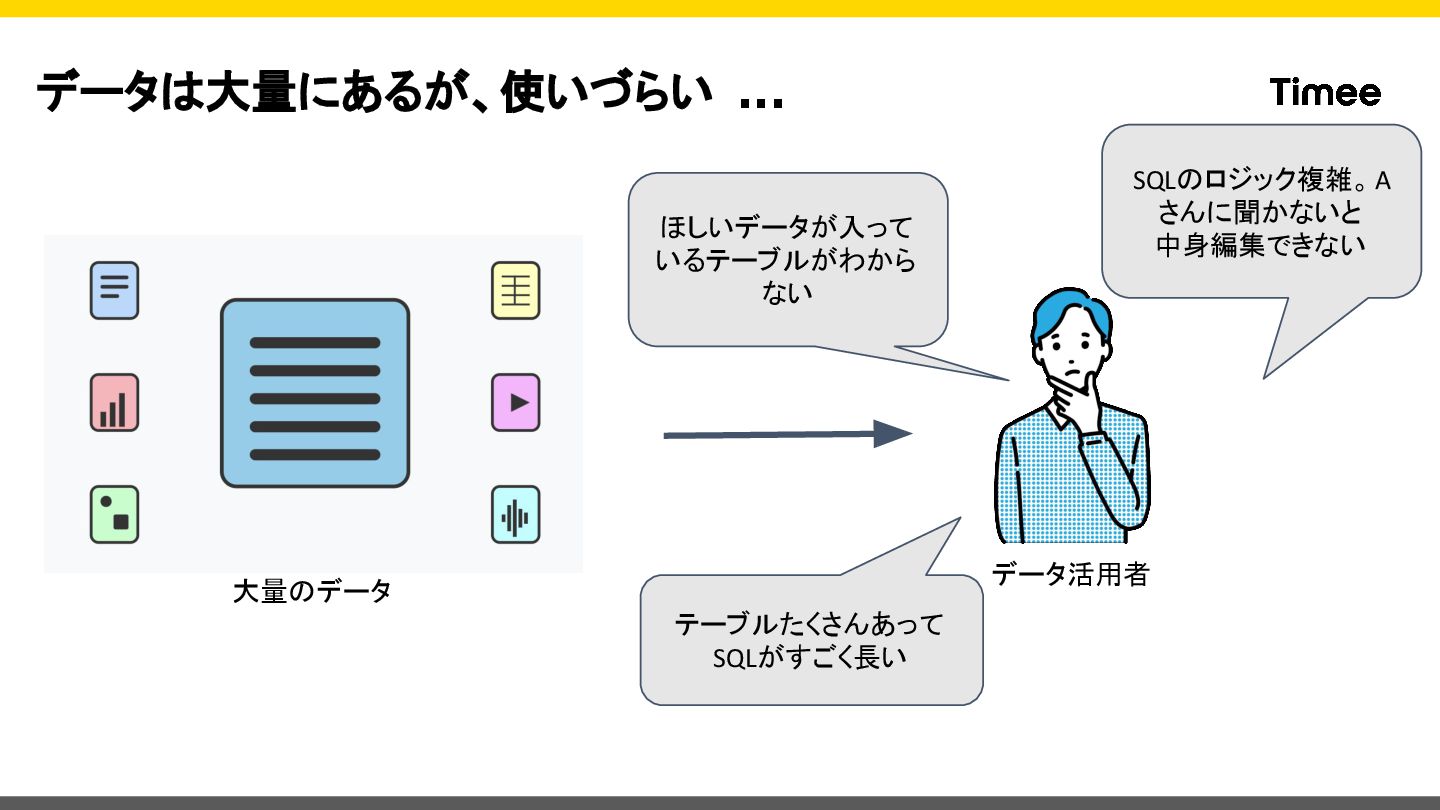 データは大量にあるが、使いづらい …

Timee

ほしいデータが入っているテーブルがわからない

SQLのロジック複雑。Aさんに聞かないと中身編集できない

大量のデータ

データ活用者

テーブルたくさんあってSQLがすごく長い